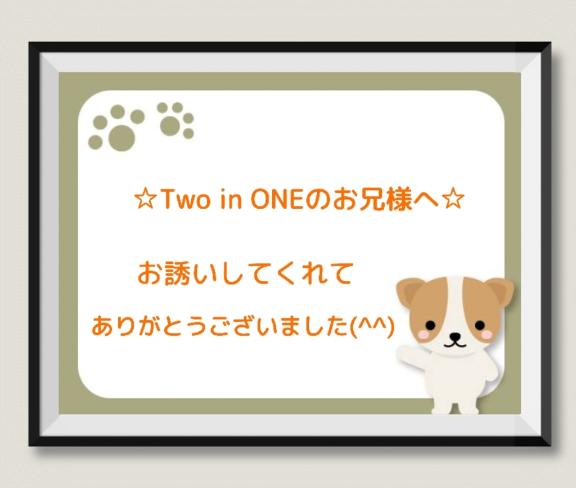 ☆Two in ONEのお兄様へ☆

お誘いしてくれて

ありがとうございました(^^)